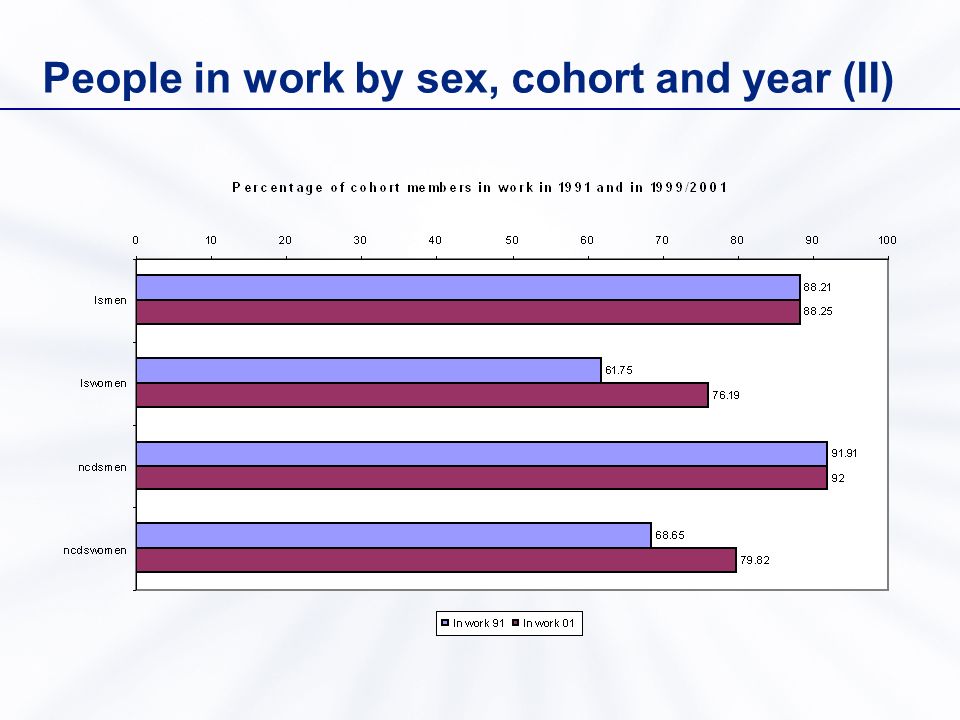 People in work by sex, cohort and year (II)

Percentage of cohort members in work in 1991 and in 1999/2001

0 10 20 30 40 50 60 70 80 90 100

lsmen
88.21
88.25

lswomen
61.75
76.19

ncdsmen
91.91
92

ncdswomen
68.65
79.82

In work 91 In work 01